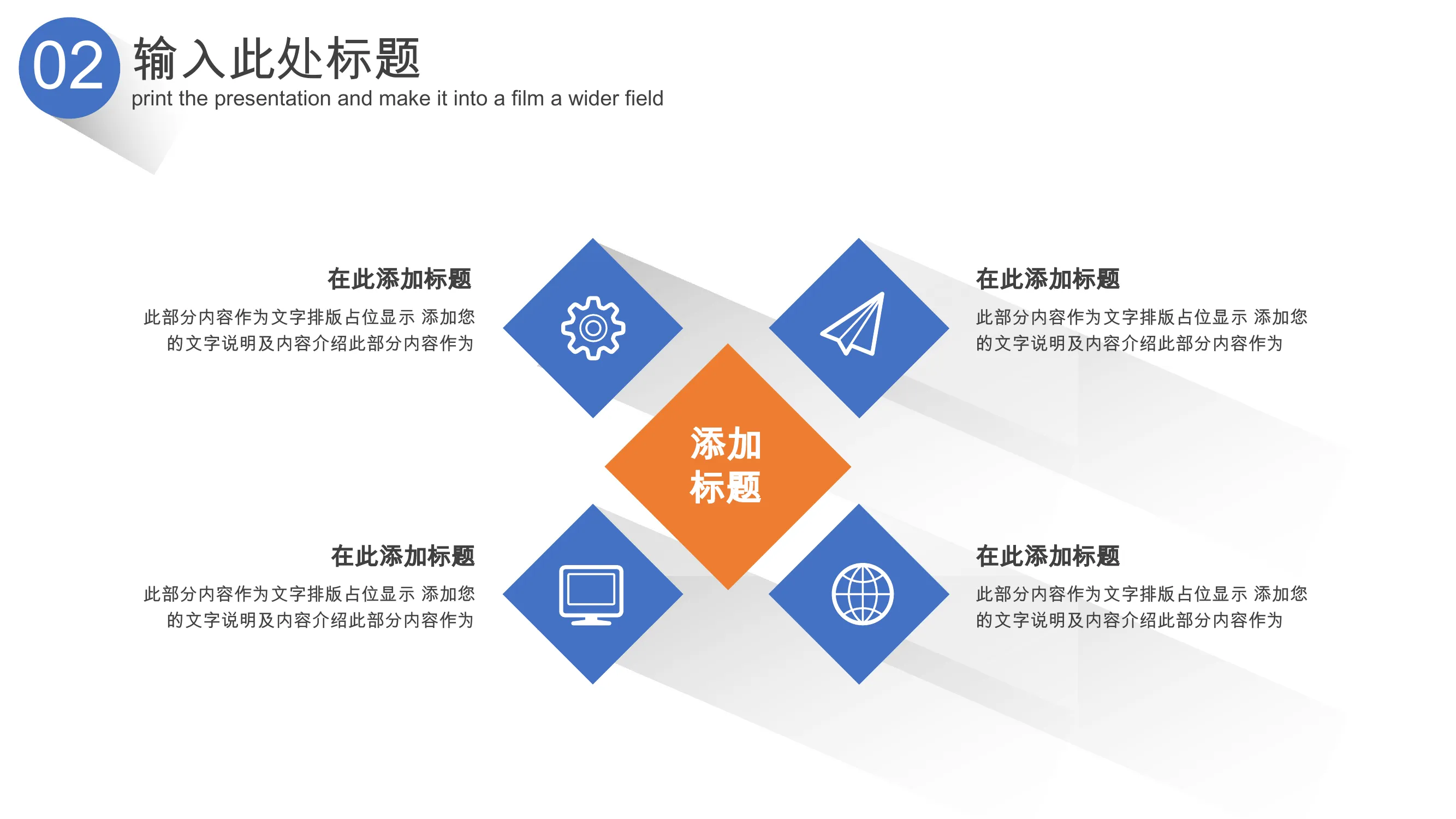 02 输入此处标题
print the presentation and make it into a film a wider field

在此添加标题
此部分内容作为文字排版占位显示 添加您的文字说明及内容介绍此部分内容作为

在此添加标题
此部分内容作为文字排版占位显示 添加您的文字说明及内容介绍此部分内容作为

添加标题

在此添加标题
此部分内容作为文字排版占位显示 添加您的文字说明及内容介绍此部分内容作为

在此添加标题
此部分内容作为文字排版占位显示 添加您的文字说明及内容介绍此部分内容作为